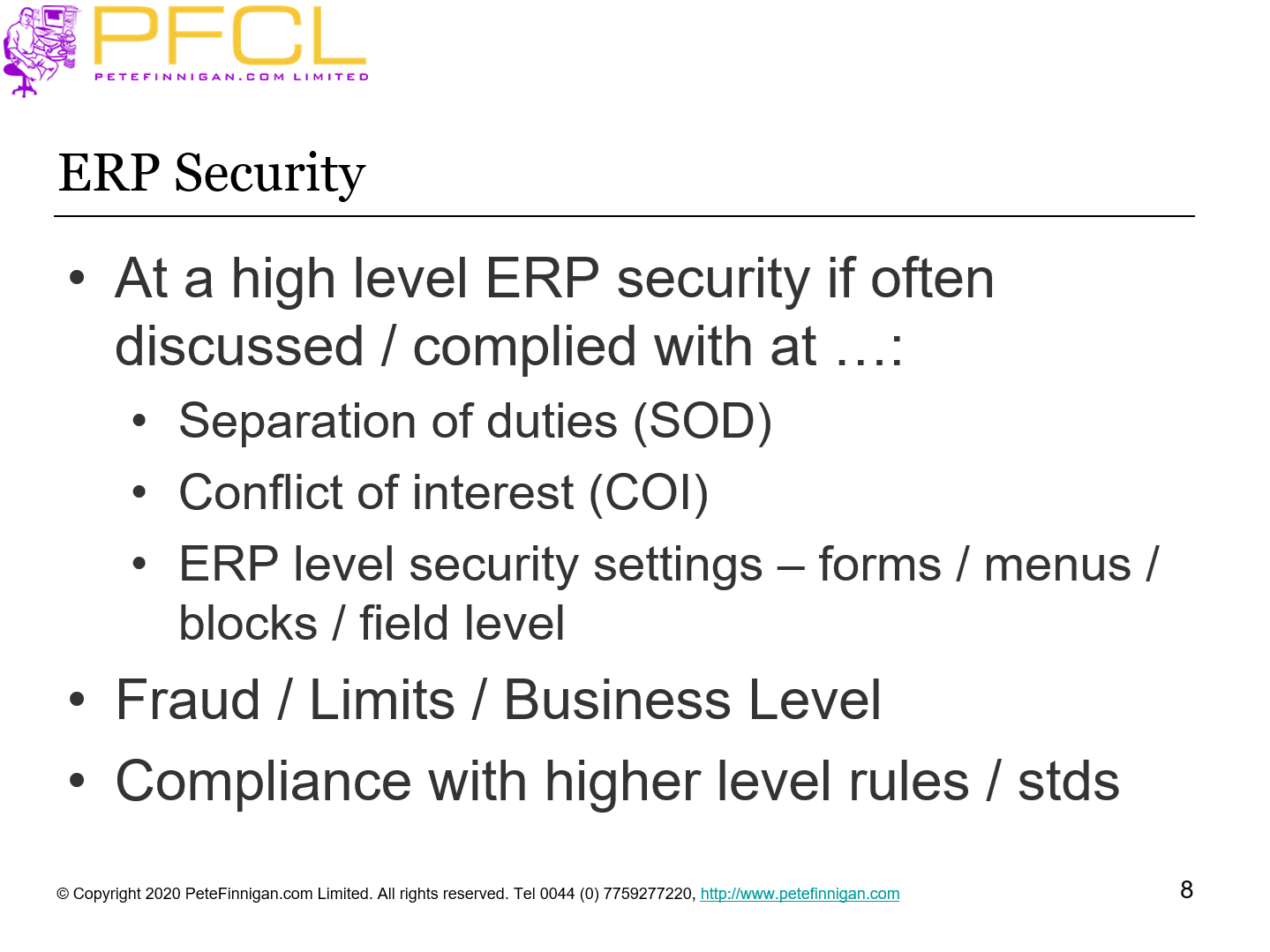 PFCL
PETEFINNIGAN.COM LIMITED

ERP Security

• At a high level ERP security if often discussed / complied with at …:
  • Separation of duties (SOD)
  • Conflict of interest (COI)
  • ERP level security settings – forms / menus / blocks / field level
• Fraud / Limits / Business Level
• Compliance with higher level rules / stds

© Copyright 2020 PeteFinnigan.com Limited. All rights reserved. Tel 0044 (0) 7759277220, http://www.petefinnigan.com

8